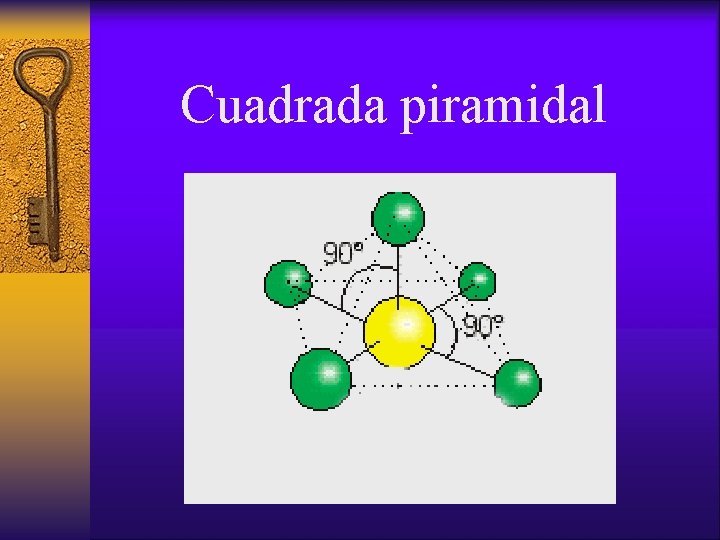 Cuadrada piramidal

90°

90°